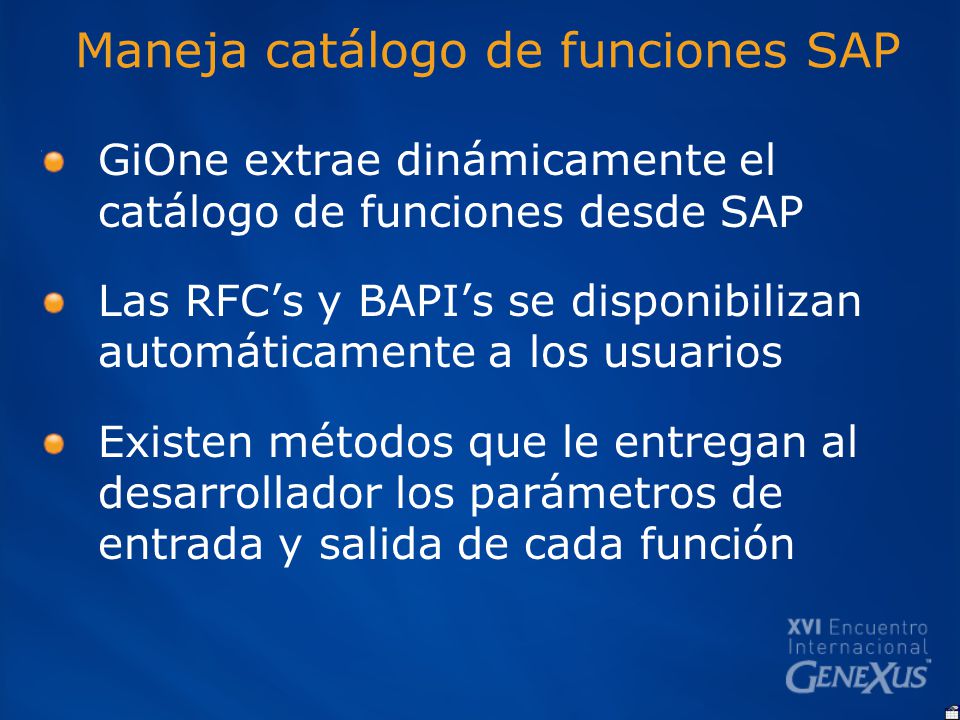 Maneja catálogo de funciones SAP

GiOne extrae dinámicamente el catálogo de funciones desde SAP

Las RFC’s y BAPI’s se disponibilizan automáticamente a los usuarios

Existen métodos que le entregan al desarrollador los parámetros de entrada y salida de cada función

XVI Encuentro Internacional GENEXUS